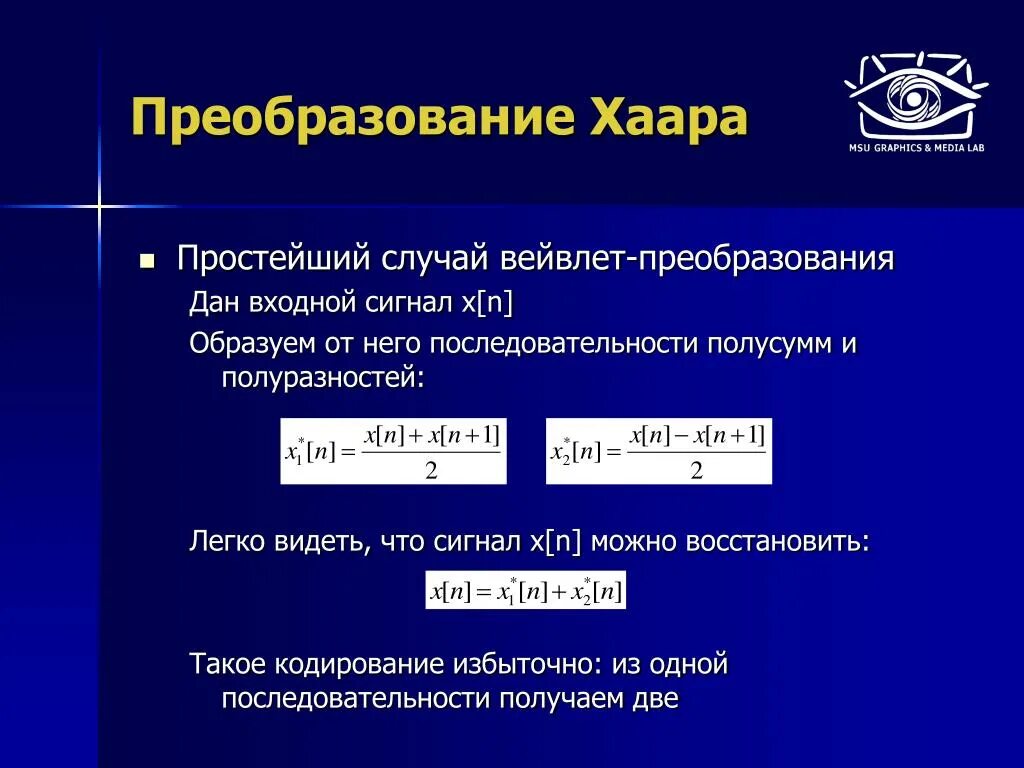 Преобразование Хаара

MSU GRAPHICS & MEDIA LAB

Простейший случай вейвлет-преобразования

Дан входной сигнал x[n]

Образуем от него последовательности полусумм и полуразностей:

$x_1^*[n] = \frac{x[n] + x[n+1]}{2}$ $x_2^*[n] = \frac{x[n] - x[n+1]}{2}$

Легко видеть, что сигнал x[n] можно восстановить:

$x[n] = x_1^*[n] + x_2^*[n]$

Такое кодирование избыточно: из одной последовательности получаем две